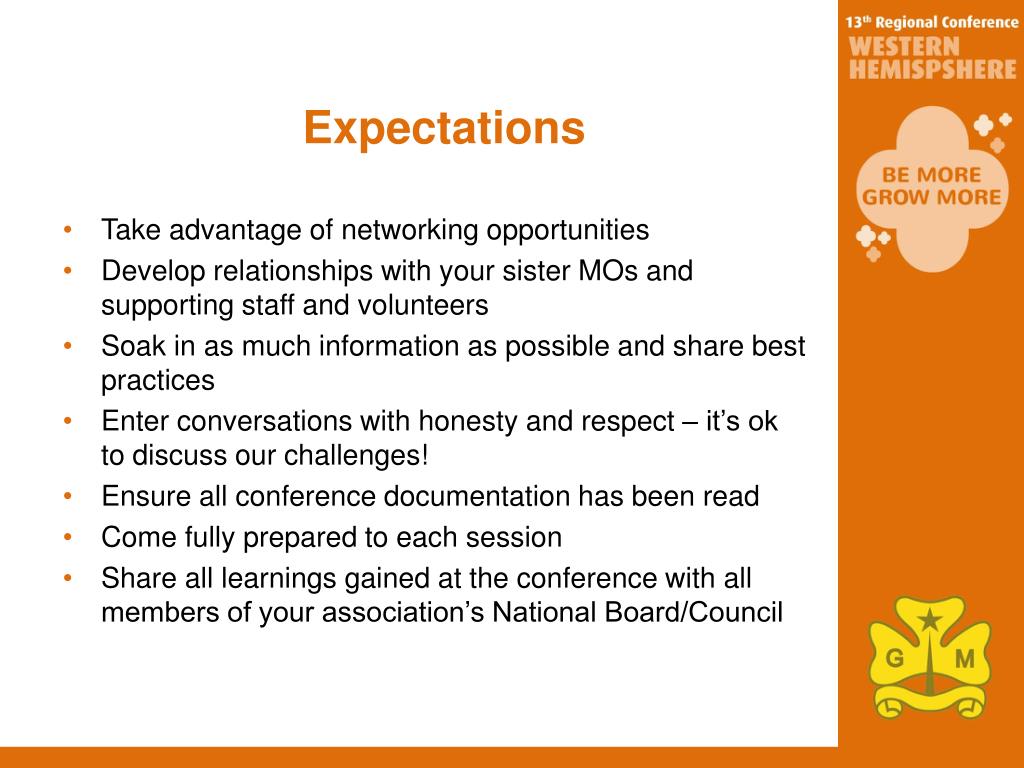 13th Regional Conference
WESTERN
HEMISPSHERE

BE MORE
GROW MORE

Expectations

• Take advantage of networking opportunities
• Develop relationships with your sister MOs and supporting staff and volunteers
• Soak in as much information as possible and share best practices
• Enter conversations with honesty and respect – it's ok to discuss our challenges!
• Ensure all conference documentation has been read
• Come fully prepared to each session
• Share all learnings gained at the conference with all members of your association's National Board/Council

G M